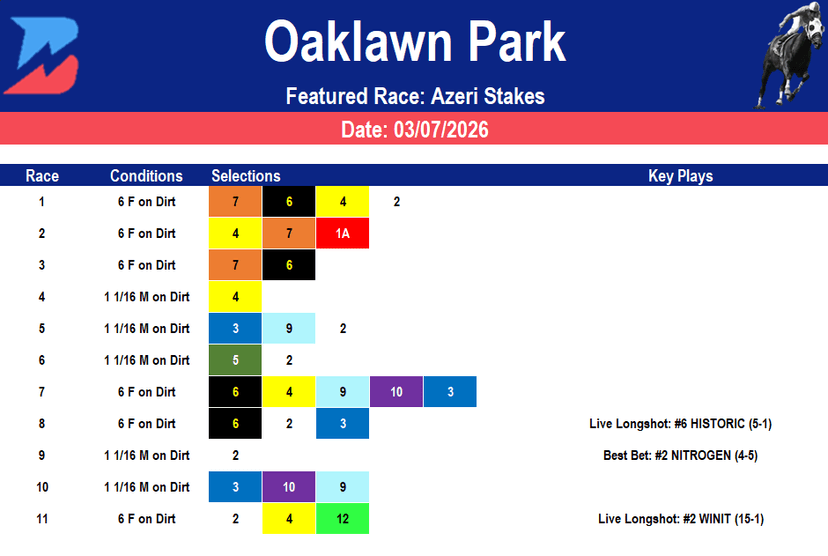 Oaklawn Park

Featured Race: Azeri Stakes

Date: 03/07/2026

| Race | Conditions | Selections | | | | | Key Plays |
|---|---|---|---|---|---|---|---|
| 1 | 6 F on Dirt | 7 | 6 | 4 | 2 | | |
| 2 | 6 F on Dirt | 4 | 7 | 1A | | | |
| 3 | 6 F on Dirt | 7 | 6 | | | | |
| 4 | 1 1/16 M on Dirt | 4 | | | | | |
| 5 | 1 1/16 M on Dirt | 3 | 9 | 2 | | | |
| 6 | 1 1/16 M on Dirt | 5 | 2 | | | | |
| 7 | 6 F on Dirt | 6 | 4 | 9 | 10 | 3 | |
| 8 | 6 F on Dirt | 6 | 2 | 3 | | | Live Longshot: #6 HISTORIC (5-1) |
| 9 | 1 1/16 M on Dirt | 2 | | | | | Best Bet: #2 NITROGEN (4-5) |
| 10 | 1 1/16 M on Dirt | 3 | 10 | 9 | | | |
| 11 | 6 F on Dirt | 2 | 4 | 12 | | | Live Longshot: #2 WINIT (15-1) |